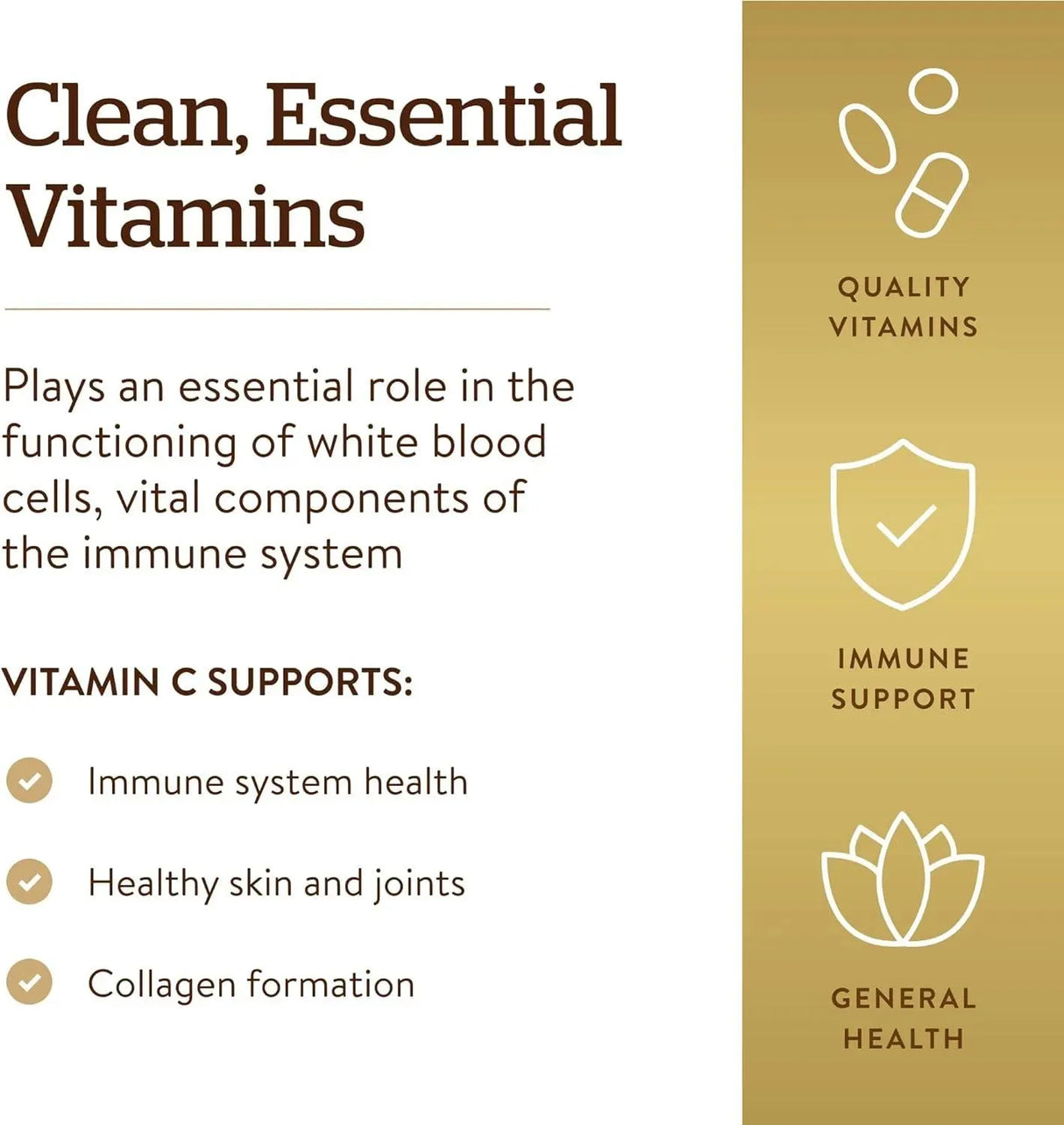 Clean, Essential Vitamins

Plays an essential role in the functioning of white blood cells, vital components of the immune system

VITAMIN C SUPPORTS:

Immune system health

Healthy skin and joints

Collagen formation

QUALITY VITAMINS

IMMUNE SUPPORT

GENERAL HEALTH